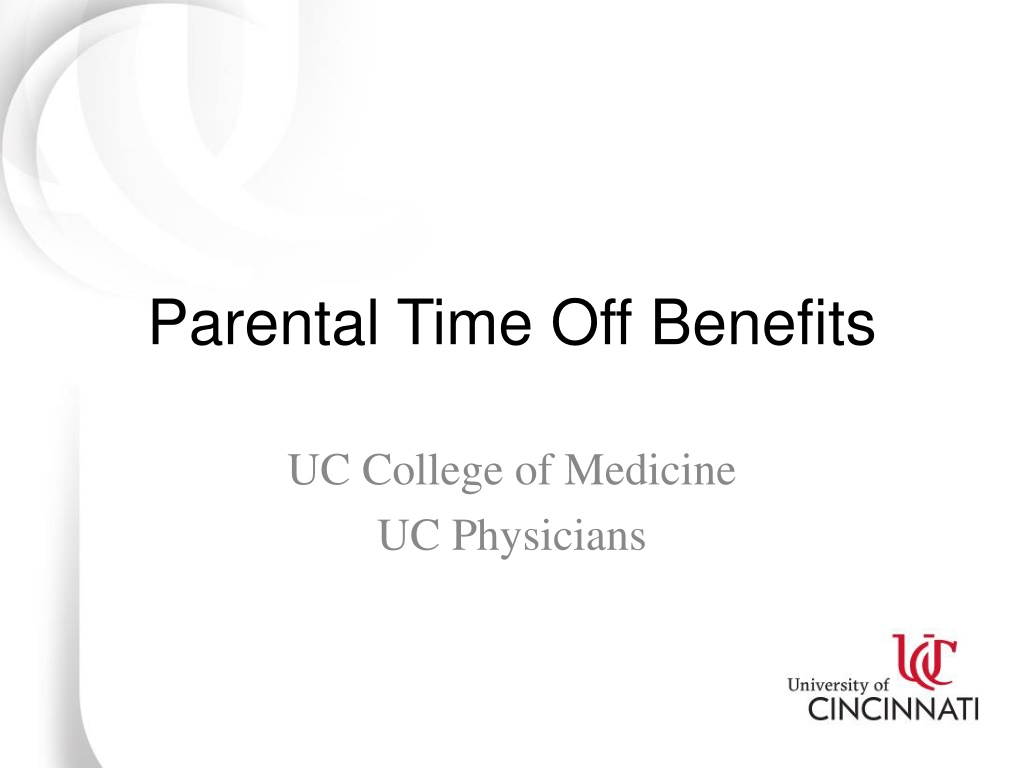 Parental Time Off Benefits

UC College of Medicine
UC Physicians

UC
University of
CINCINNATI